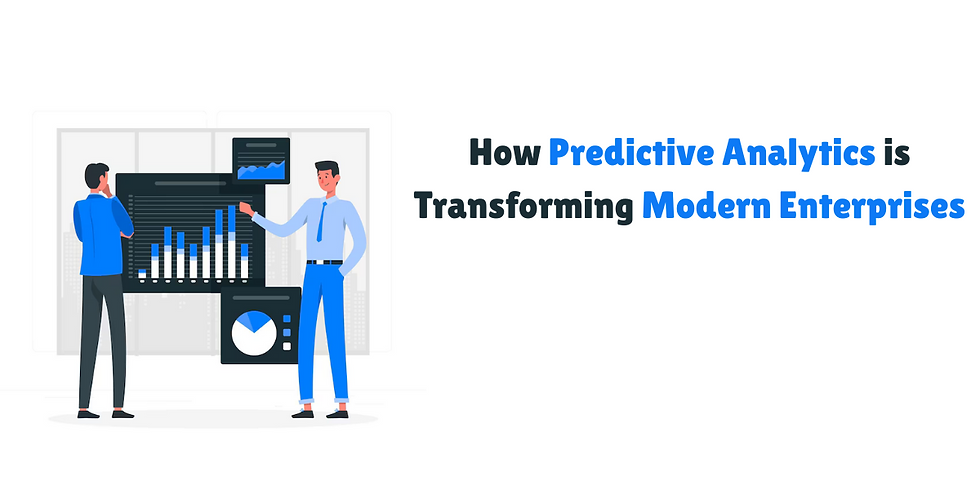 How Predictive Analytics is Transforming Modern Enterprises